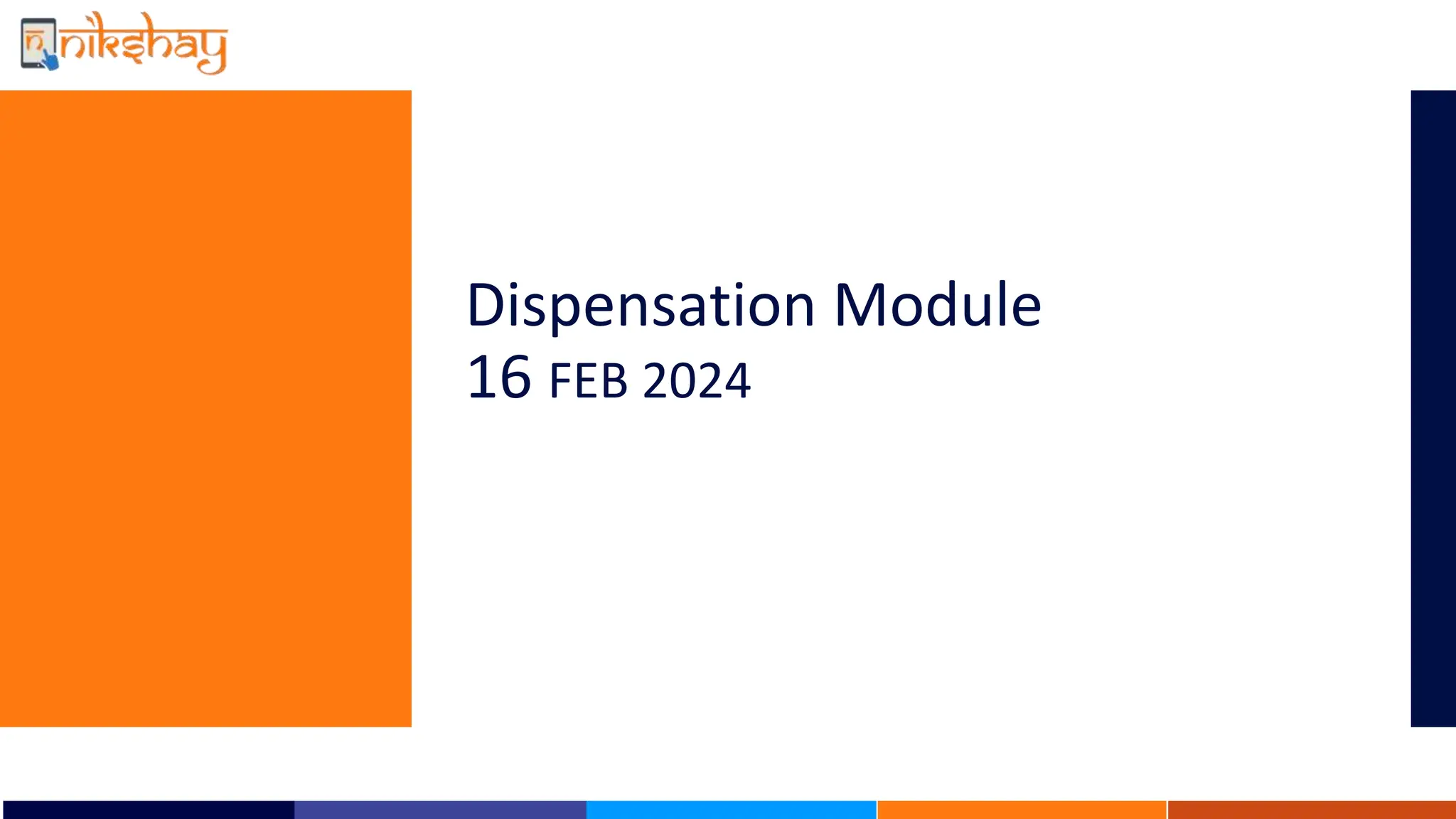 nikshay

Dispensation Module
16 FEB 2024